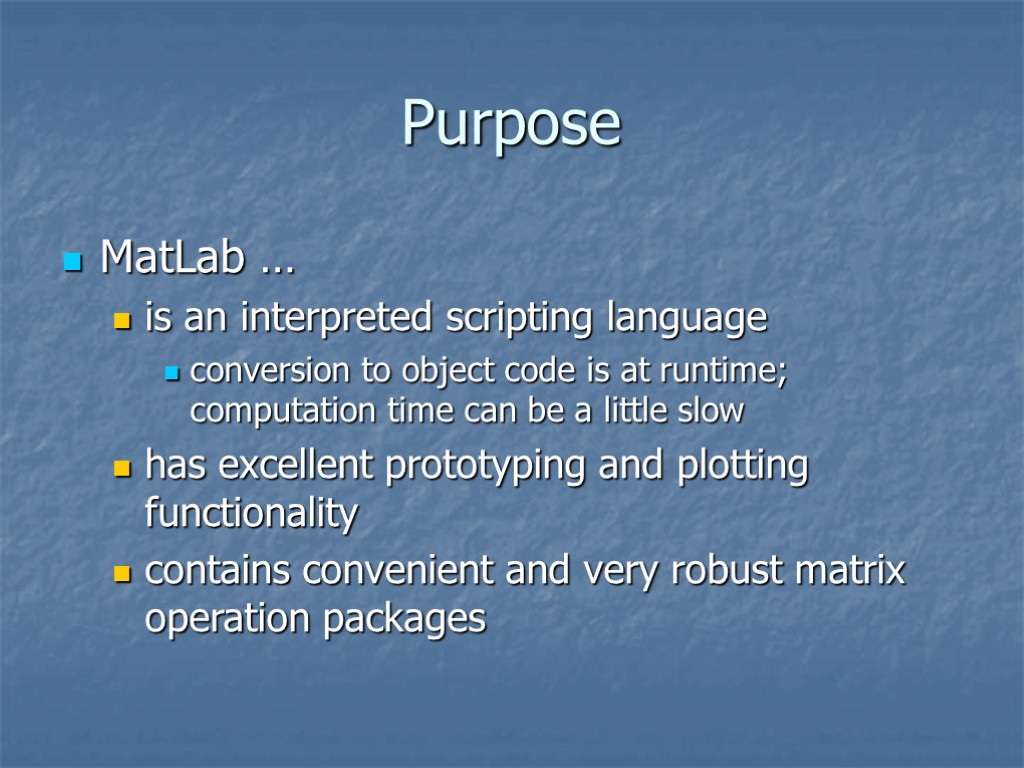 Purpose

MatLab …

is an interpreted scripting language

conversion to object code is at runtime; computation time can be a little slow

has excellent prototyping and plotting functionality

contains convenient and very robust matrix operation packages